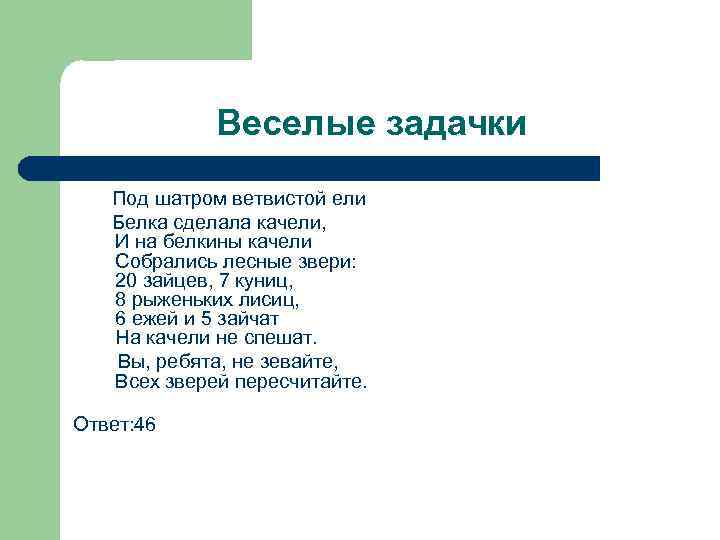 Веселые задачки

Под шатром ветвистой ели

Белка сделала качели,
И на белкины качели
Собрались лесные звери:
20 зайцев, 7 куниц,
8 рыженьких лисиц,
6 ежей и 5 зайчат
На качели не спешат.

Вы, ребята, не зевайте,
Всех зверей пересчитайте.

Ответ:46